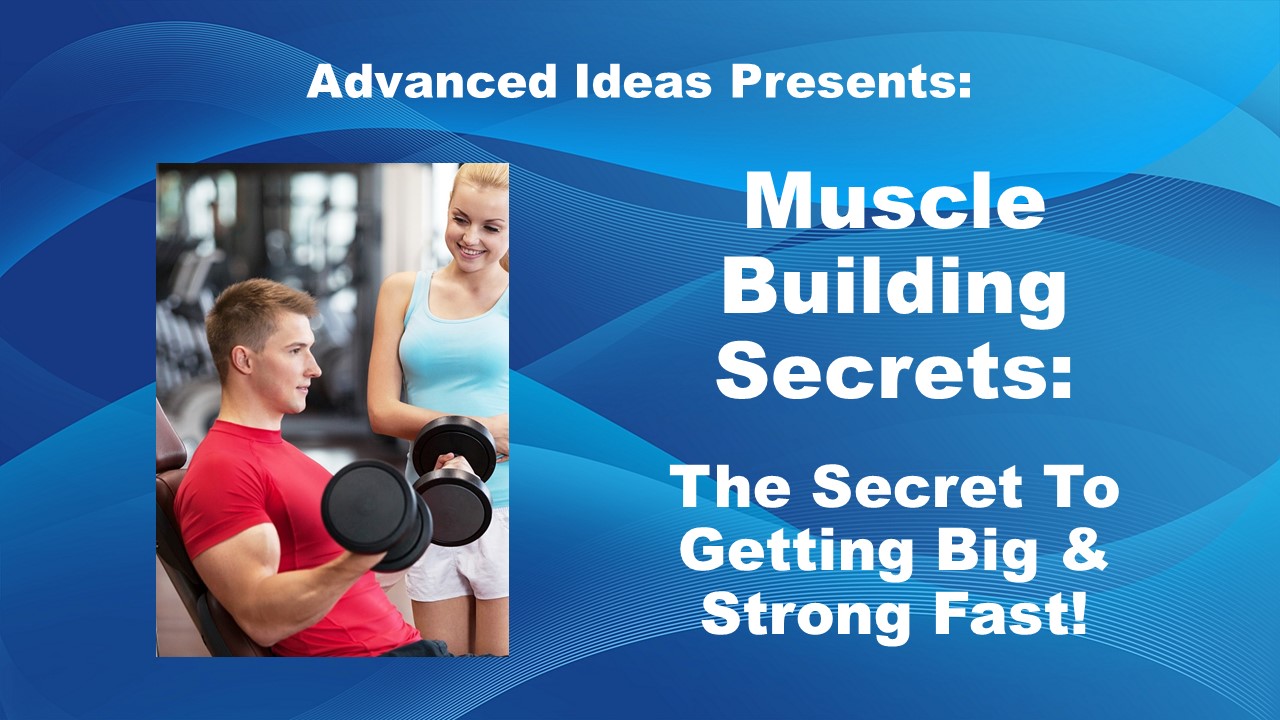 Advanced Ideas Presents:

Muscle Building Secrets:

The Secret To Getting Big & Strong Fast!